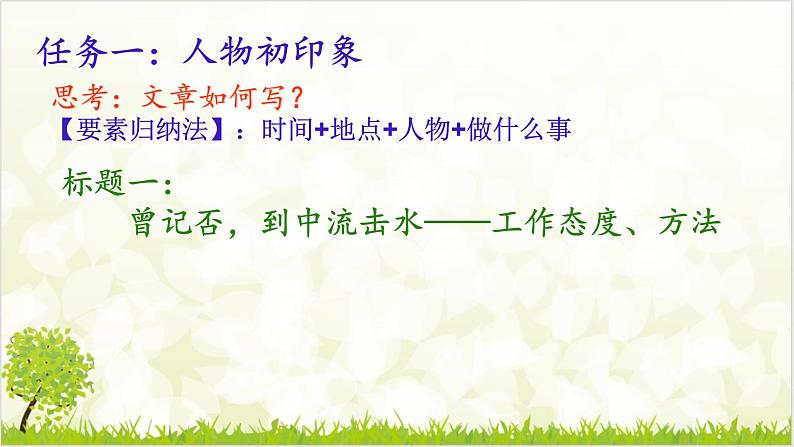 任务一：人物初印象

思考：文章如何写？

【要素归纳法】：时间+地点+人物+做什么事

标题一：

曾记否，到中流击水——工作态度、方法